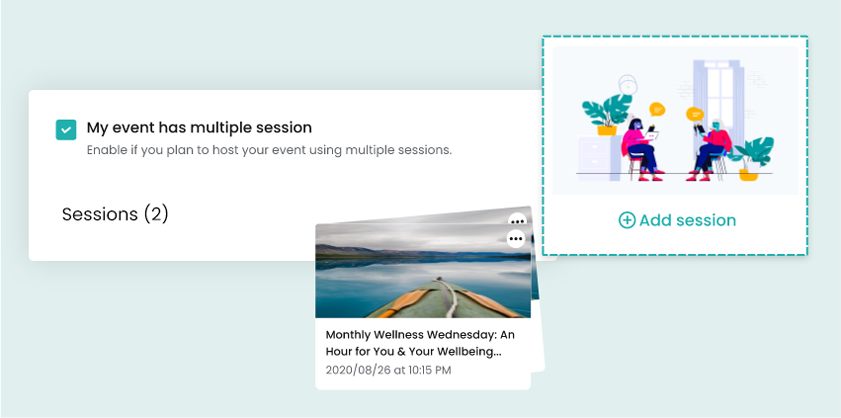 My event has multiple session
Enable if you plan to host your event using multiple sessions.

Sessions (2)

Add session

Monthly Wellness Wednesday: An Hour for You & Your Wellbeing...
2020/08/26 at 10:15 PM